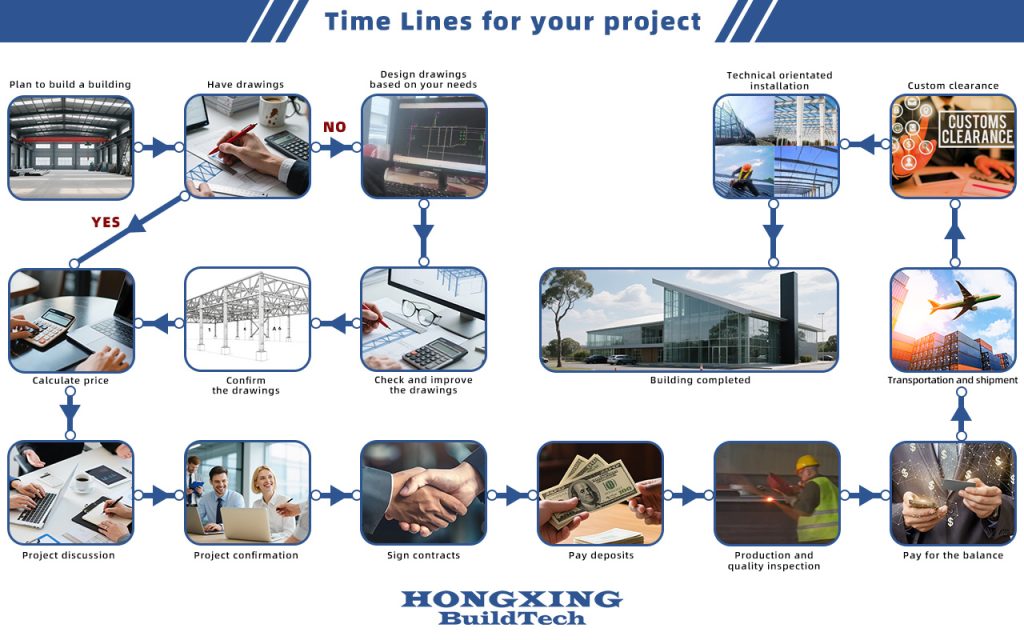 Time Lines for your project

Plan to build a building

Have drawings

NO

Design drawings based on your needs

Technical orientated installation

Custom clearance

CUSTOMS CLEARANCE

YES

Calculate price

Confirm the drawings

Check and improve the drawings

Building completed

Transportation and shipment

Project discussion

Project confirmation

Sign contracts

Pay deposits

Production and quality inspection

Pay for the balance

HONGXING BuildTech